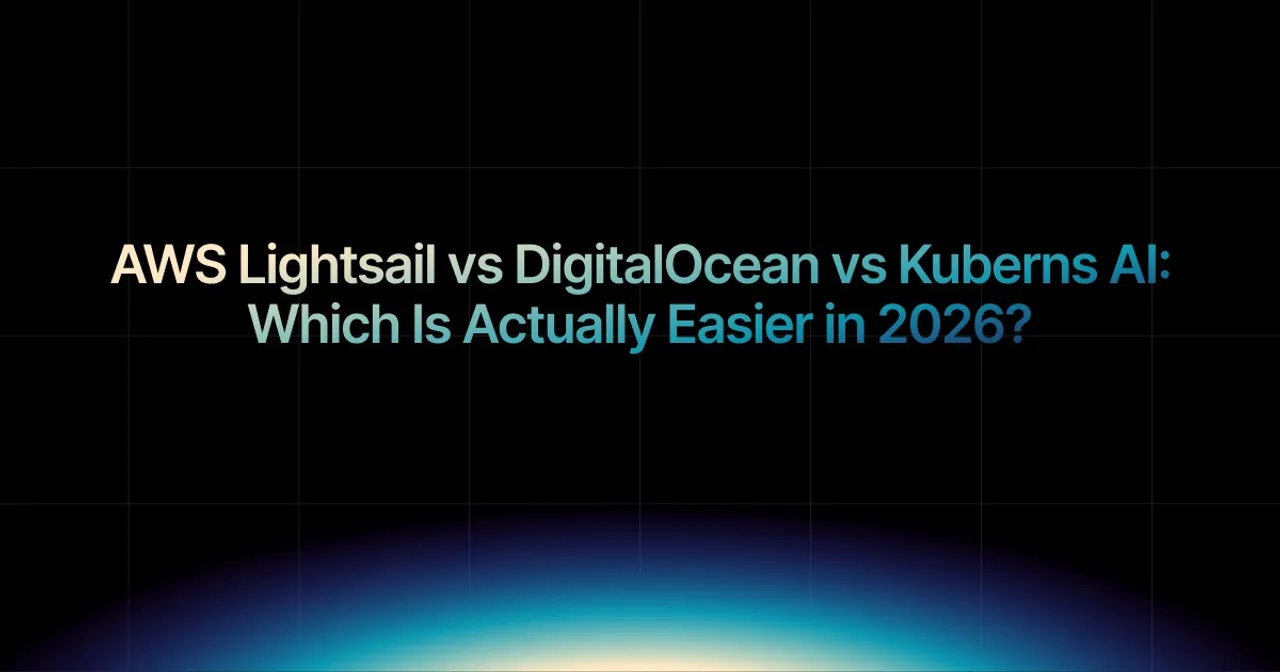 AWS Lightsail vs DigitalOcean vs Kuberns AI: Which Is Actually Easier in 2026?